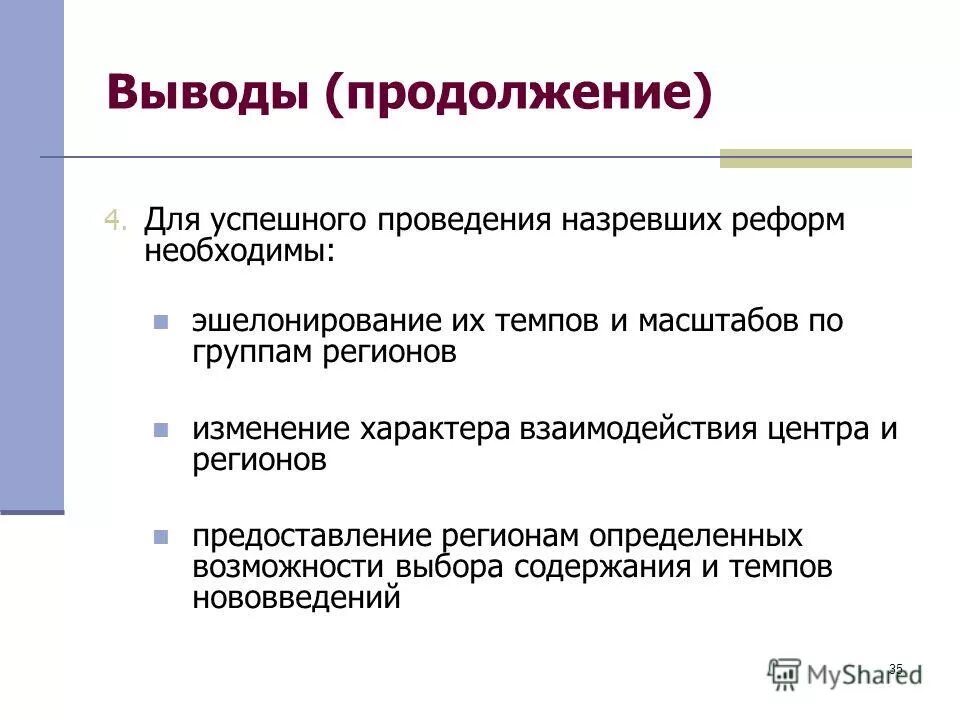 Выводы (продолжение)

4. Для успешного проведения назревших реформ необходимы:

эшелонирование их темпов и масштабов по группам регионов

изменение характера взаимодействия центра и регионов

предоставление регионам определенных возможности выбора содержания и темпов нововведений

35

MyShared